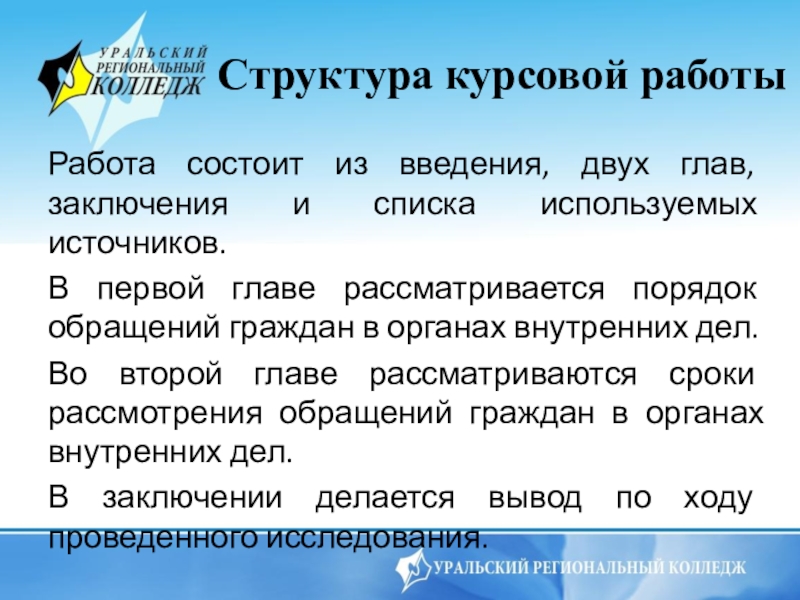 УРАЛЬСКИЙ РЕГИОНАЛЬНЫЙ КОЛЛЕДЖ

Структура курсовой работы

Работа состоит из введения, двух глав, заключения и списка используемых источников.

В первой главе рассматривается порядок обращений граждан в органах внутренних дел.

Во второй главе рассматриваются сроки рассмотрения обращений граждан в органах внутренних дел.

В заключении делается вывод по ходу проведенного исследования.

УРАЛЬСКИЙ РЕГИОНАЛЬНЫЙ КОЛЛЕДЖ